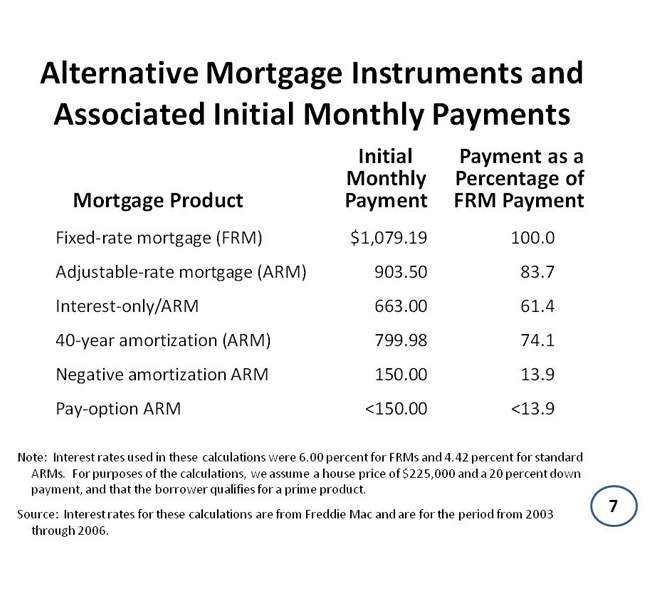 Alternative Mortgage Instruments and Associated Initial Monthly Payments

| Mortgage Product | Initial Monthly Payment | Payment as a Percentage of FRM Payment |
|---|---|---|
| Fixed-rate mortgage (FRM) | \$1,079.19 | 100.0 |
| Adjustable-rate mortgage (ARM) | 903.50 | 83.7 |
| Interest-only/ARM | 663.00 | 61.4 |
| 40-year amortization (ARM) | 799.98 | 74.1 |
| Negative amortization ARM | 150.00 | 13.9 |
| Pay-option ARM | <150.00 | <13.9 |

Note: Interest rates used in these calculations were 6.00 percent for FRMs and 4.42 percent for standard ARMs. For purposes of the calculations, we assume a house price of \$225,000 and a 20 percent down payment, and that the borrower qualifies for a prime product.

Source: Interest rates for these calculations are from Freddie Mac and are for the period from 2003 through 2006.

7